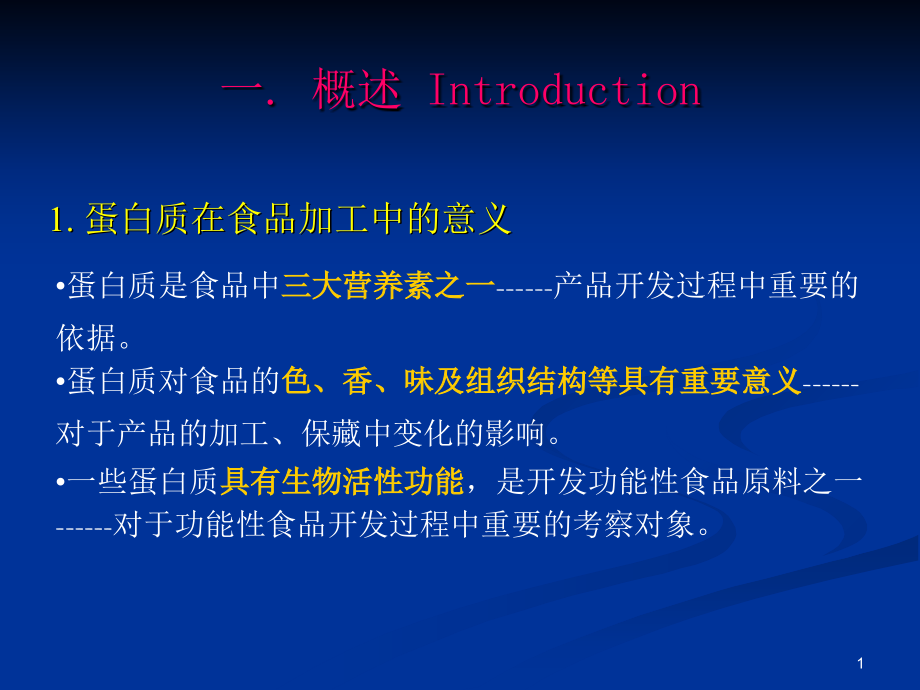 一. 概述 Introduction

1. 蛋白质在食品加工中的意义

•蛋白质是食品中三大营养素之一------产品开发过程中重要的依据。

•蛋白质对食品的色、香、味及组织结构等具有重要意义------对于产品的加工、保藏中变化的影响。

•一些蛋白质具有生物活性功能，是开发功能性食品原料之一------对于功能性食品开发过程中重要的考察对象。

1